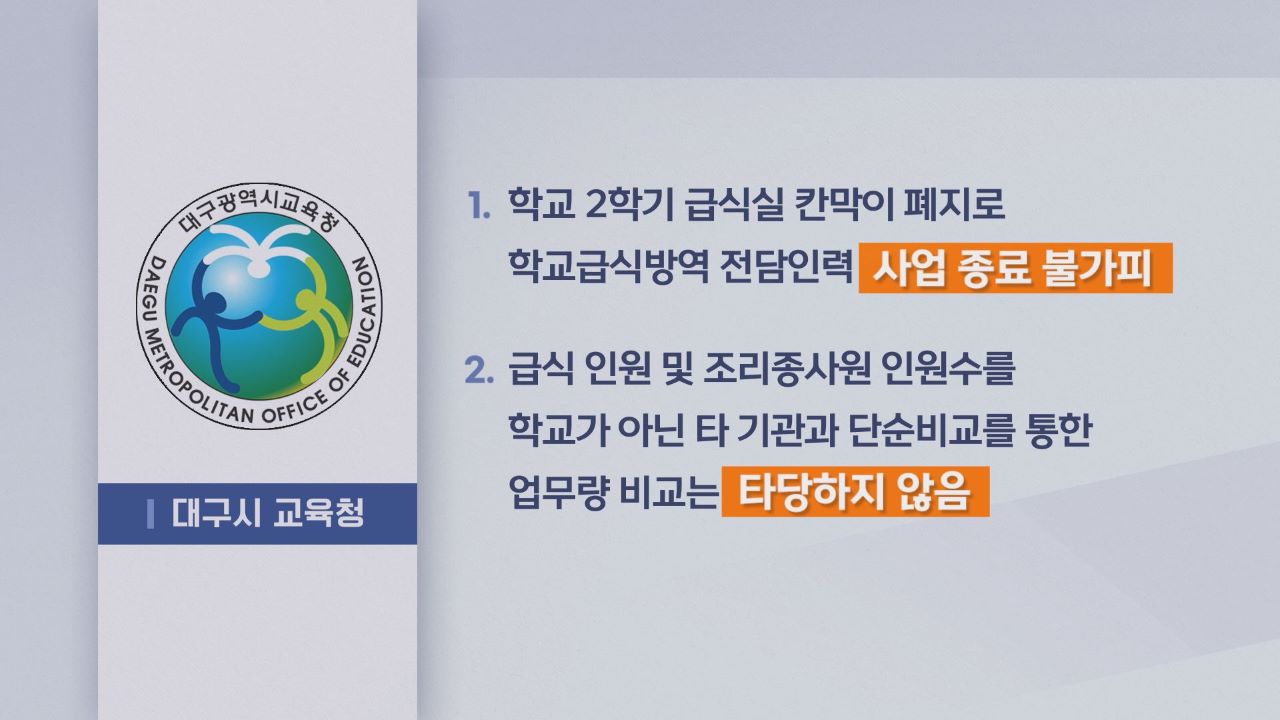 대구광역시교육청
DAEGU METROPOLITAN OFFICE OF EDUCATION

대구시 교육청

1. 학교 2학기 급식실 칸막이 폐지로 학교급식방역 전담인력 사업 종료 불가피

2. 급식 인원 및 조리종사원 인원수를 학교가 아닌 타 기관과 단순비교를 통한 업무량 비교는 타당하지 않음